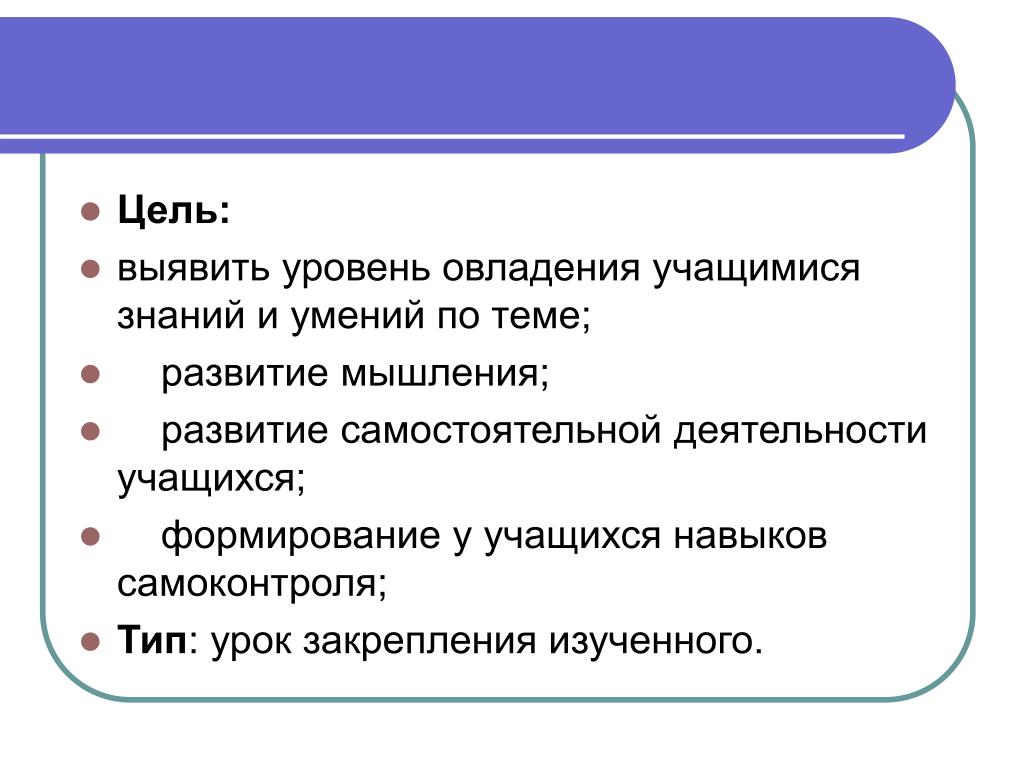 Цель:

выявить уровень овладения учащимися знаний и умений по теме;

развитие мышления;

развитие самостоятельной деятельности учащихся;

формирование у учащихся навыков самоконтроля;

Тип: урок закрепления изученного.